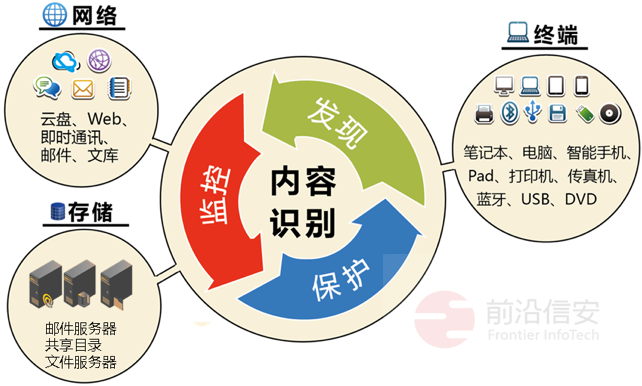 网络

云盘、Web、即时通讯、邮件、文库

存储

邮件服务器
共享目录
文件服务器

发现

监控

内容识别

保护

终端

笔记本、电脑、智能手机、Pad、打印机、传真机、蓝牙、USB、DVD

前沿信安
Frontier InfoTech